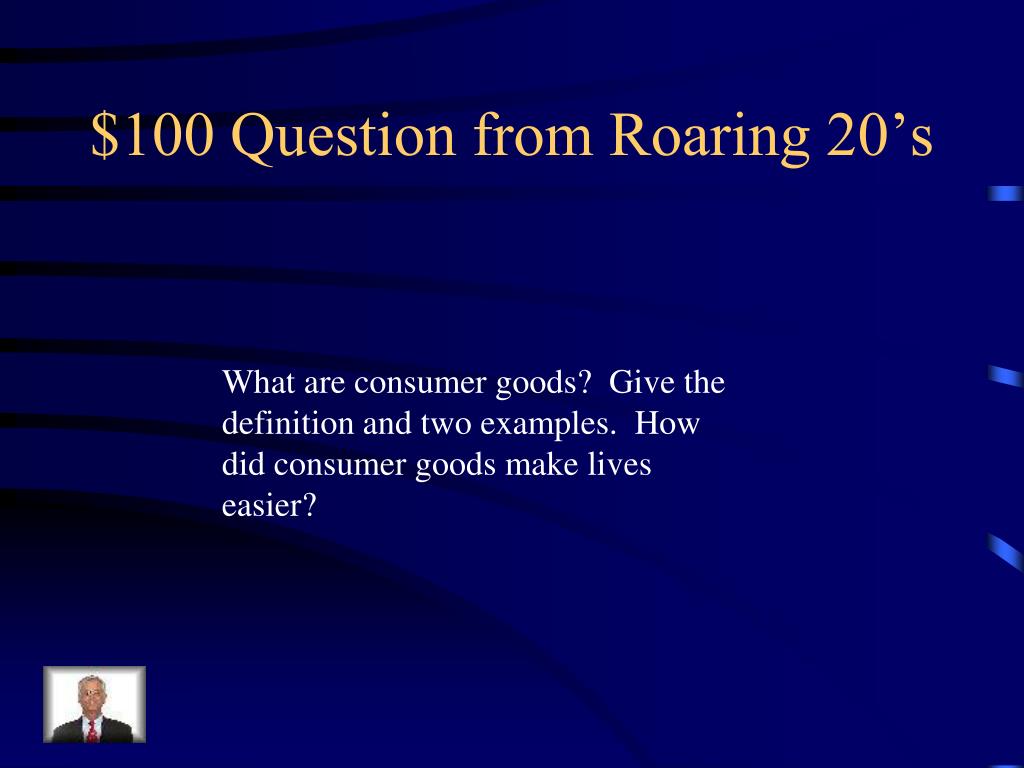 \$100 Question from Roaring 20’s

What are consumer goods?  Give the definition and two examples.  How did consumer goods make lives easier?